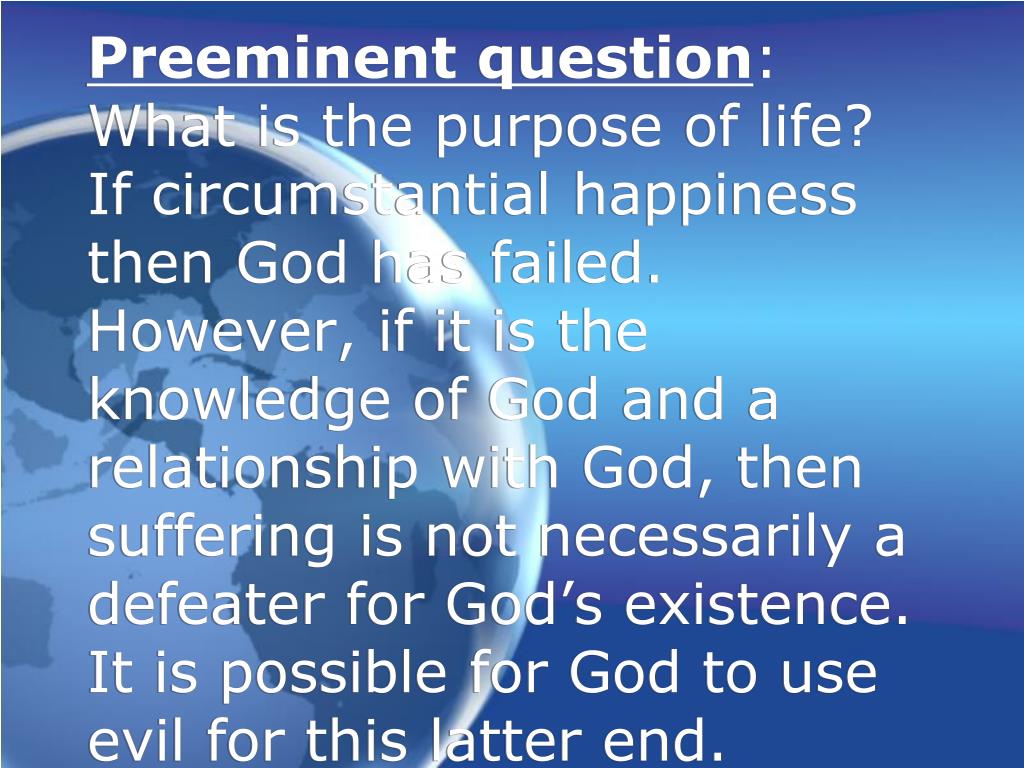 Preeminent question: What is the purpose of life? If circumstantial happiness then God has failed. However, if it is the knowledge of God and a relationship with God, then suffering is not necessarily a defeater for God’s existence. It is possible for God to use evil for this latter end.